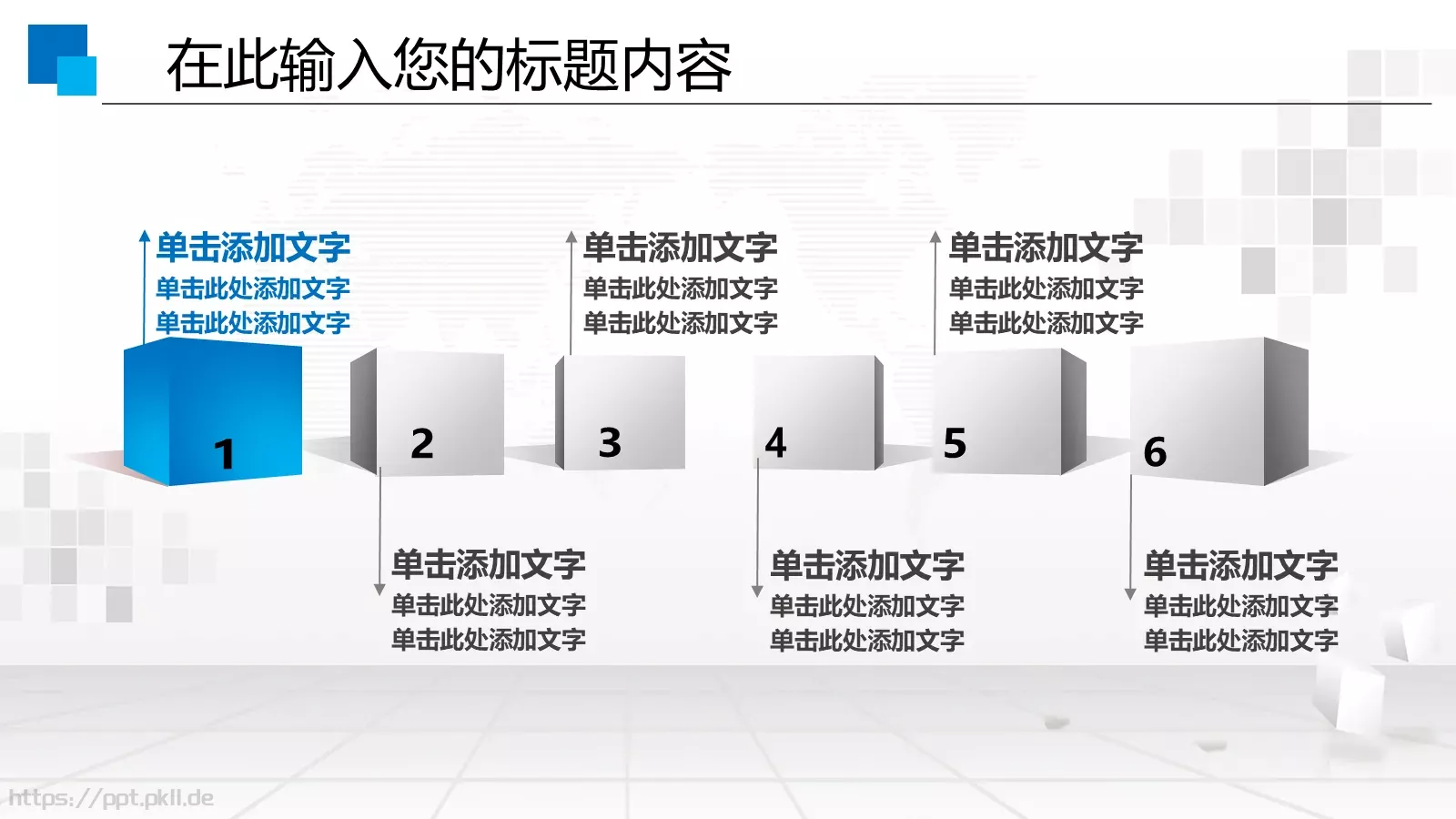 在此输入您的标题内容

单击添加文字
单击此处添加文字
单击此处添加文字

单击添加文字
单击此处添加文字
单击此处添加文字

单击添加文字
单击此处添加文字
单击此处添加文字

1

2

3

4

5

6

单击添加文字
单击此处添加文字
单击此处添加文字

单击添加文字
单击此处添加文字
单击此处添加文字

单击添加文字
单击此处添加文字
单击此处添加文字

https://ppt.pkll.de